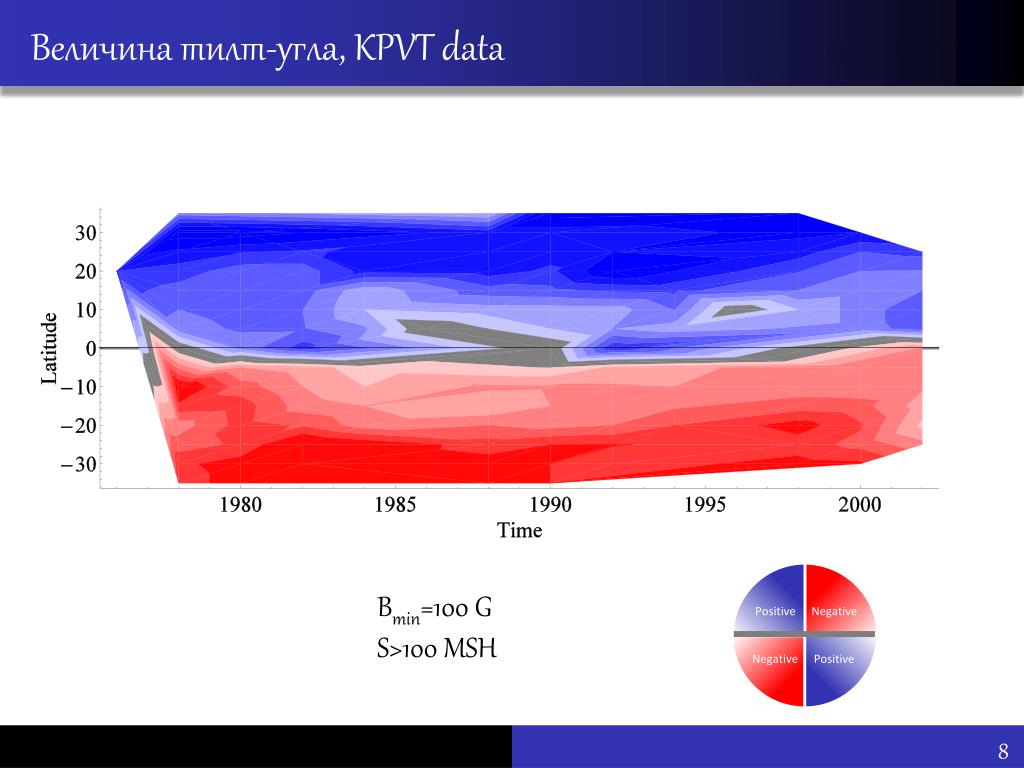 Величина тилт-угла, KPVT data

30
20
10
0
−10
−20
−30
Latitude

1980
1985
1990
1995
2000
Time

$B_{min}$=100 G
S>100 MSH

Positive
Negative
Negative
Positive

8